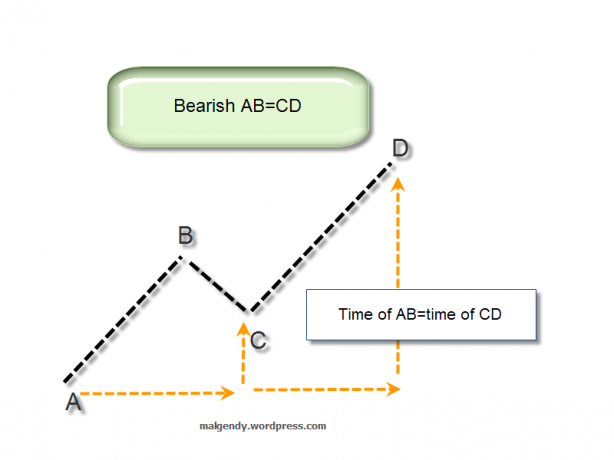 Bearish AB=CD

D

B

Time of AB=time of CD

C

A

malgendy.wordpress.com